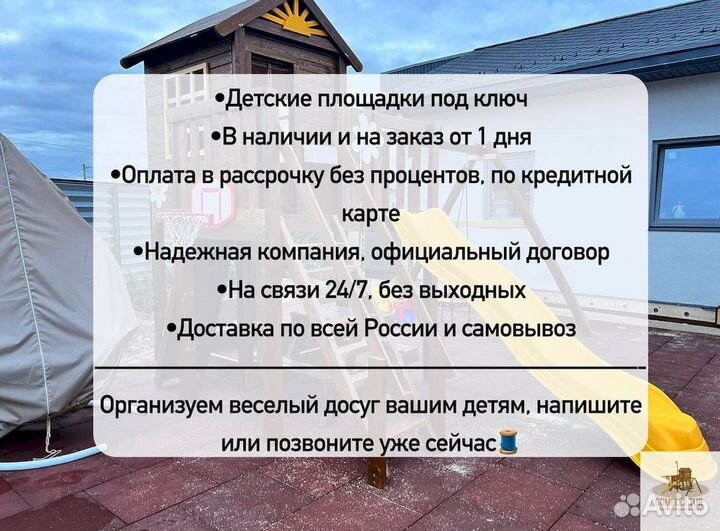 •Детские площадки под ключ
•В наличии и на заказ от 1 дня
•Оплата в рассрочку без процентов, по кредитной карте
•Надежная компания, официальный договор
•На связи 24/7, без выходных
•Доставка по всей России и самовывоз

Организуем веселый досуг вашим детям, напишите или позвоните уже сейчас

Avito